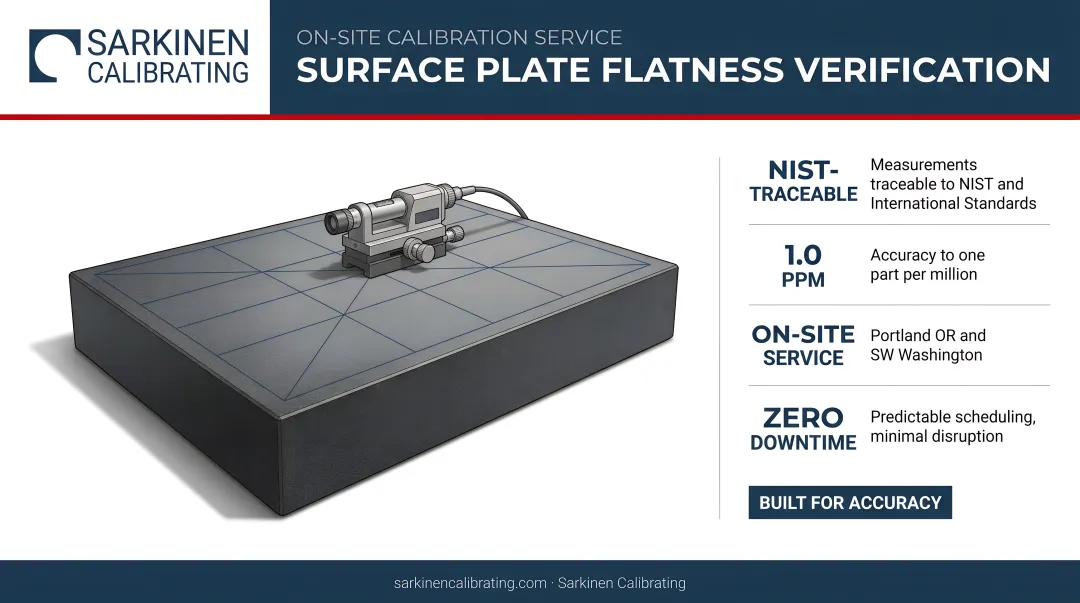 SARKINEN CALIBRATING

ON-SITE CALIBRATION SERVICE

SURFACE PLATE FLATNESS VERIFICATION

NIST-TRACEABLE

Measurements traceable to NIST and International Standards

1.0 PPM

Accuracy to one part per million

ON-SITE SERVICE

Portland OR and SW Washington

ZERO DOWNTIME

Predictable scheduling, minimal disruption

BUILT FOR ACCURACY

sarkinencalibrating.com · Sarkinen Calibrating